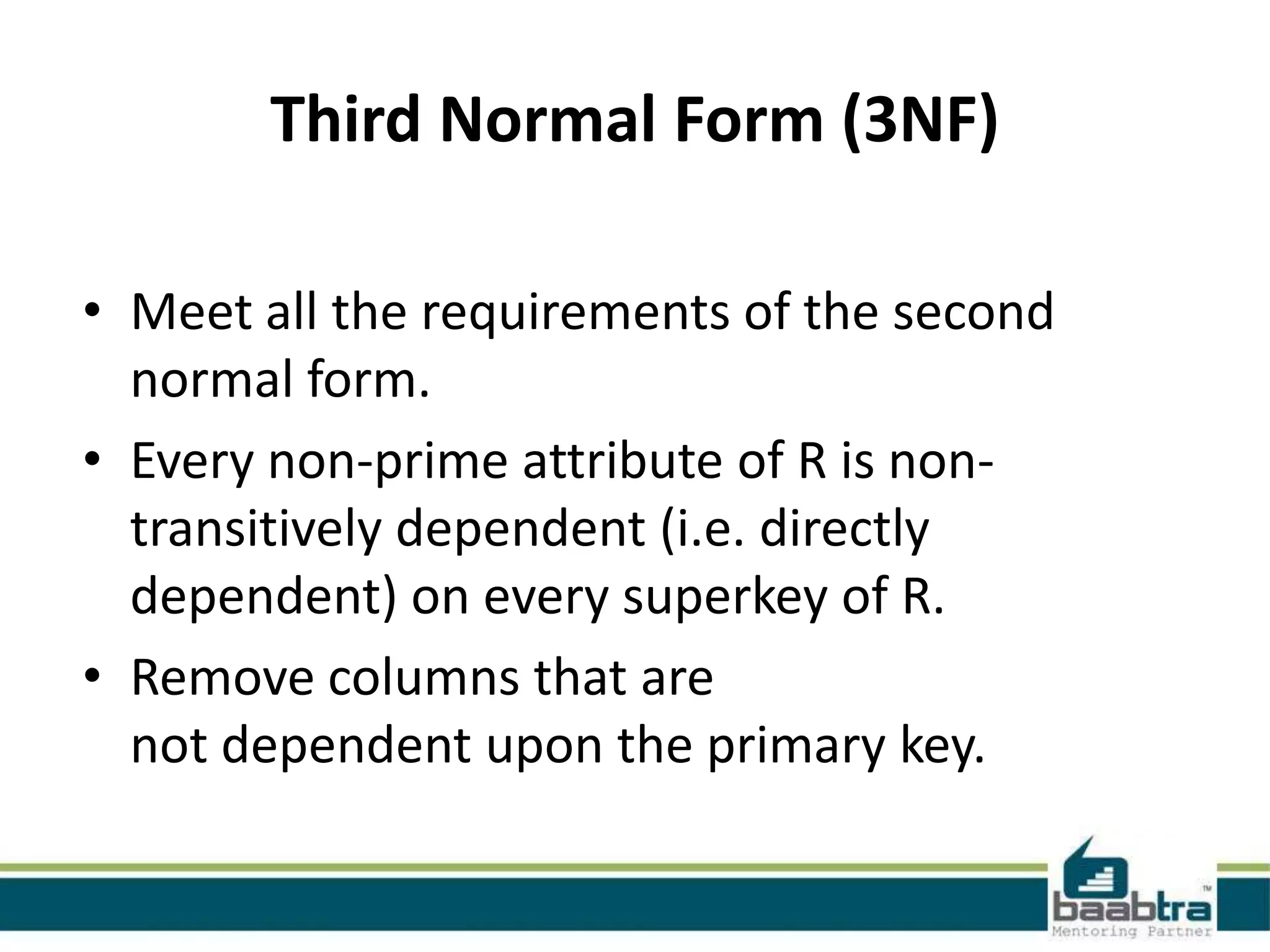 Third Normal Form (3NF)

• Meet all the requirements of the second normal form.

• Every non-prime attribute of R is non-transitively dependent (i.e. directly dependent) on every superkey of R.

• Remove columns that are not dependent upon the primary key.

baabtra™
Mentoring Partner